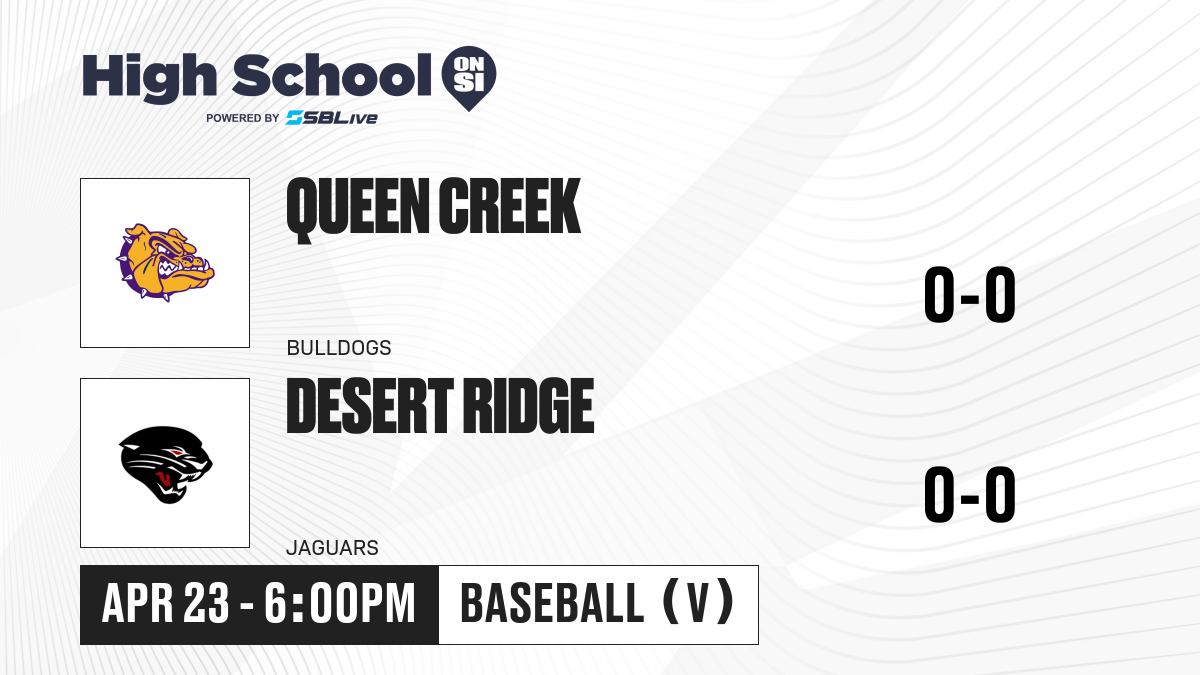 High School ON SI
POWERED BY SBLive

QUEEN CREEK
BULLDOGS
0-0

DESERT RIDGE
JAGUARS
0-0

APR 23 - 6:00PM
BASEBALL (V)